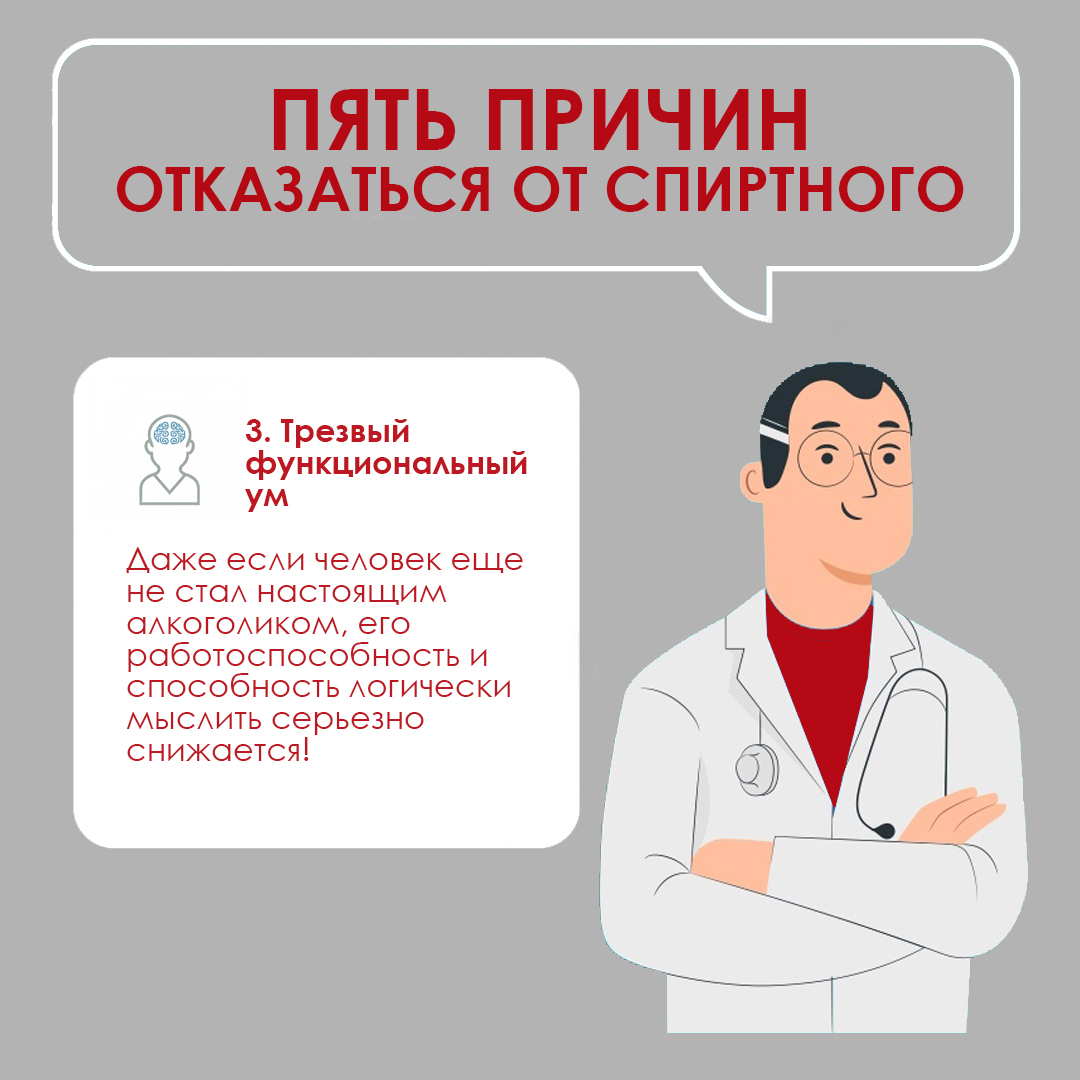 ПЯТЬ ПРИЧИН
ОТКАЗАТЬСЯ ОТ СПИРТНОГО

3. Трезвый функциональный ум

Даже если человек еще не стал настоящим алкоголиком, его работоспособность и способность логически мыслить серьезно снижается!